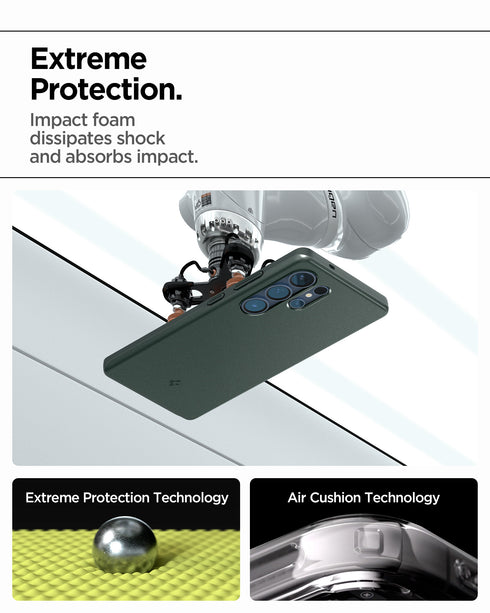 Extreme Protection.

Impact foam dissipates shock and absorbs impact.

Extreme Protection Technology

Air Cushion Technology